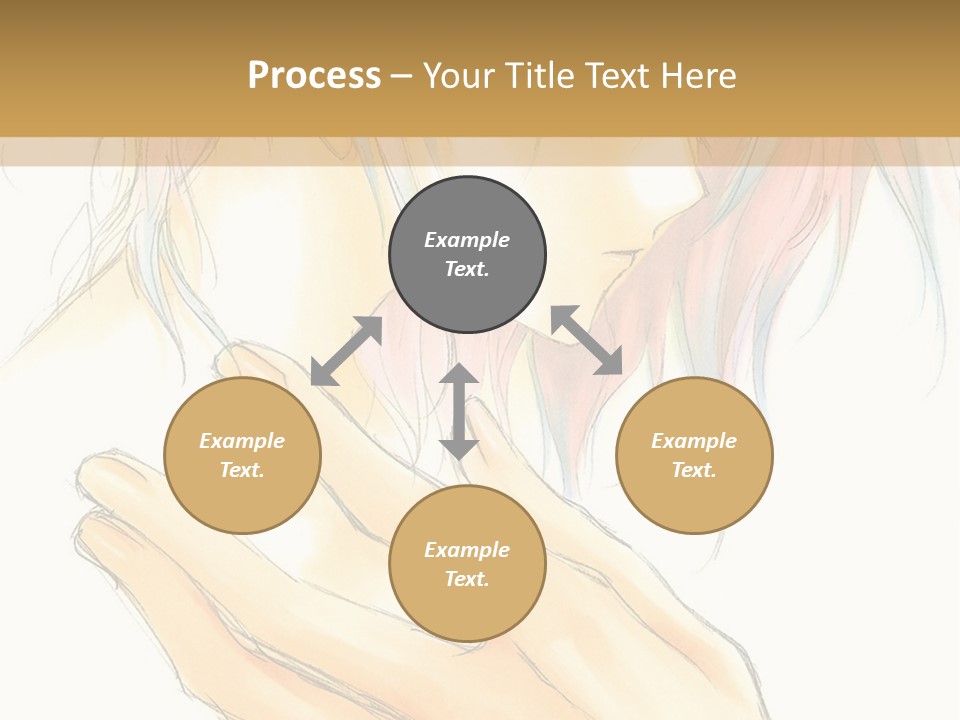 Process – Your Title Text Here

Example Text.

Example Text.

Example Text.

Example Text.